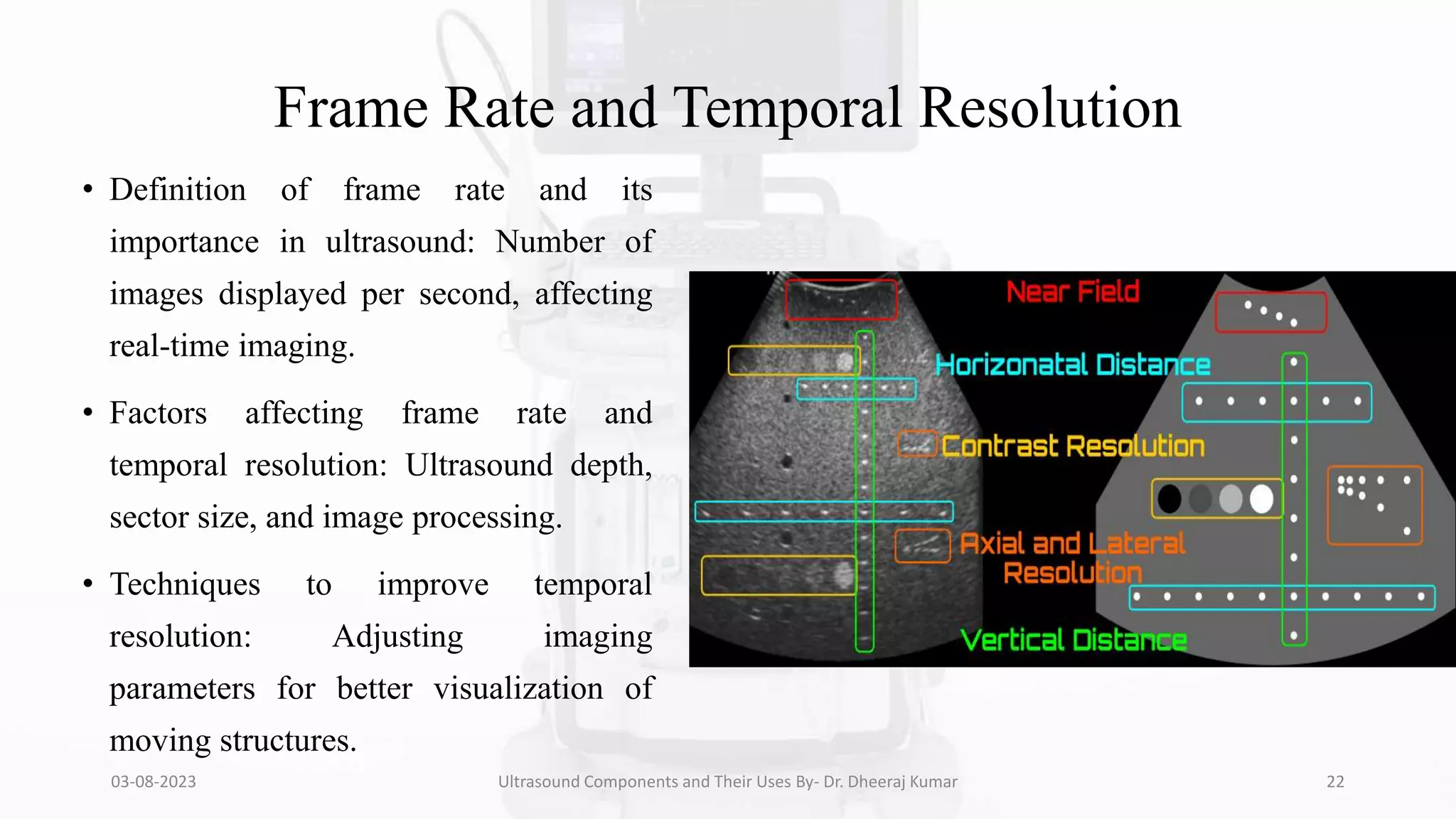 Frame Rate and Temporal Resolution

• Definition of frame rate and its importance in ultrasound: Number of images displayed per second, affecting real-time imaging.

• Factors affecting frame rate and temporal resolution: Ultrasound depth, sector size, and image processing.

• Techniques to improve temporal resolution: Adjusting imaging parameters for better visualization of moving structures.

Near Field

Horizonatal Distance

Contrast Resolution

Axial and Lateral Resolution

Vertical Distance

03-08-2023

Ultrasound Components and Their Uses By- Dr. Dheeraj Kumar

22